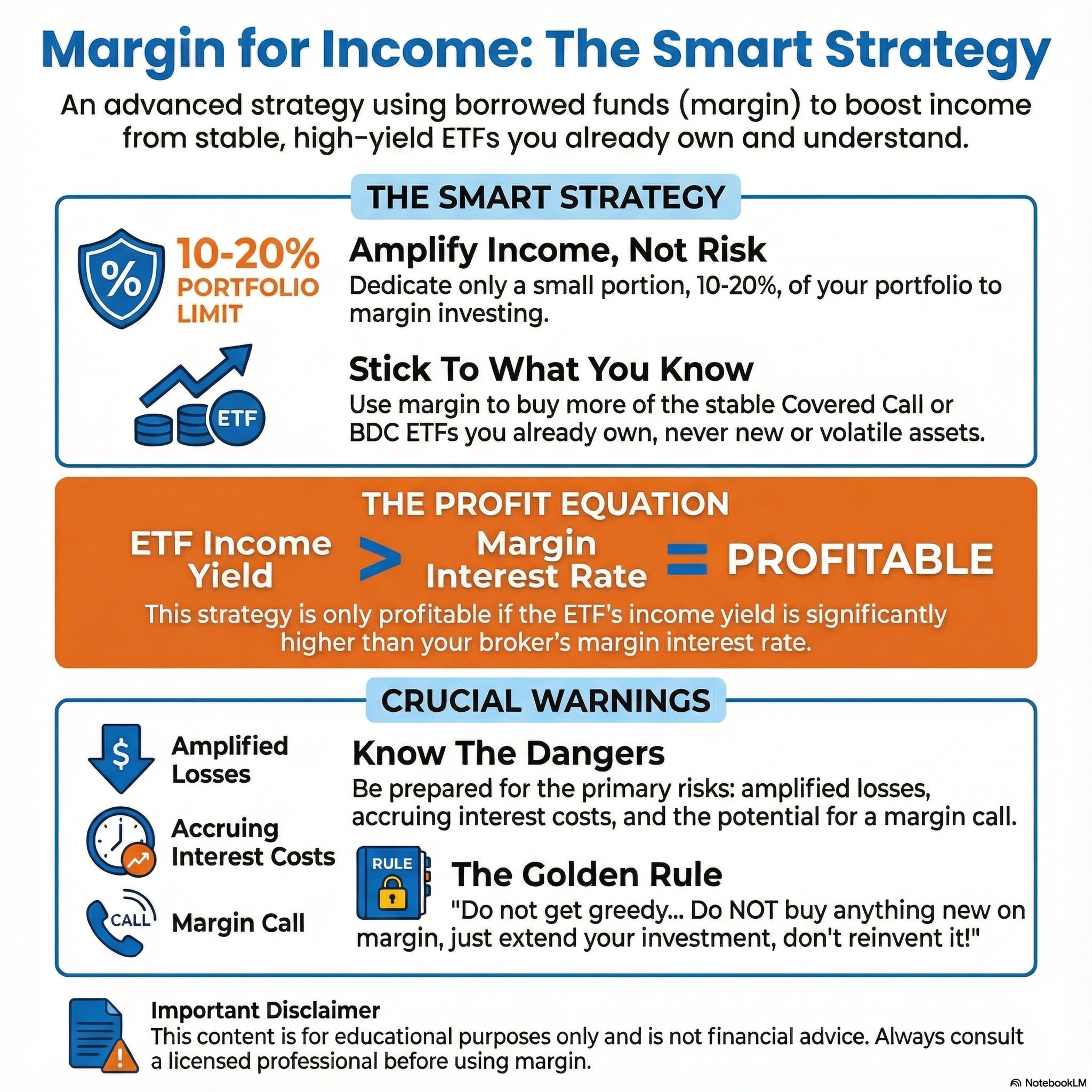 Margin for Income: The Smart Strategy

An advanced strategy using borrowed funds (margin) to boost income from stable, high-yield ETFs you already own and understand.

THE SMART STRATEGY

%

10-20% PORTFOLIO LIMIT

Amplify Income, Not Risk

Dedicate only a small portion, 10-20%, of your portfolio to margin investing.

ETF

Stick To What You Know

Use margin to buy more of the stable Covered Call or BDC ETFs you already own, never new or volatile assets.

THE PROFIT EQUATION

ETF Income Yield > Margin Interest Rate = PROFITABLE

This strategy is only profitable if the ETF's income yield is significantly higher than your broker's margin interest rate.

CRUCIAL WARNINGS

$

Amplified Losses

Accruing Interest Costs

CALL

Margin Call

Know The Dangers

Be prepared for the primary risks: amplified losses, accruing interest costs, and the potential for a margin call.

RULE

The Golden Rule

"Do not get greedy... Do NOT buy anything new on margin, just extend your investment, don't reinvent it!"

Important Disclaimer

This content is for educational purposes only and is not financial advice. Always consult a licensed professional before using margin.

NotebookLM